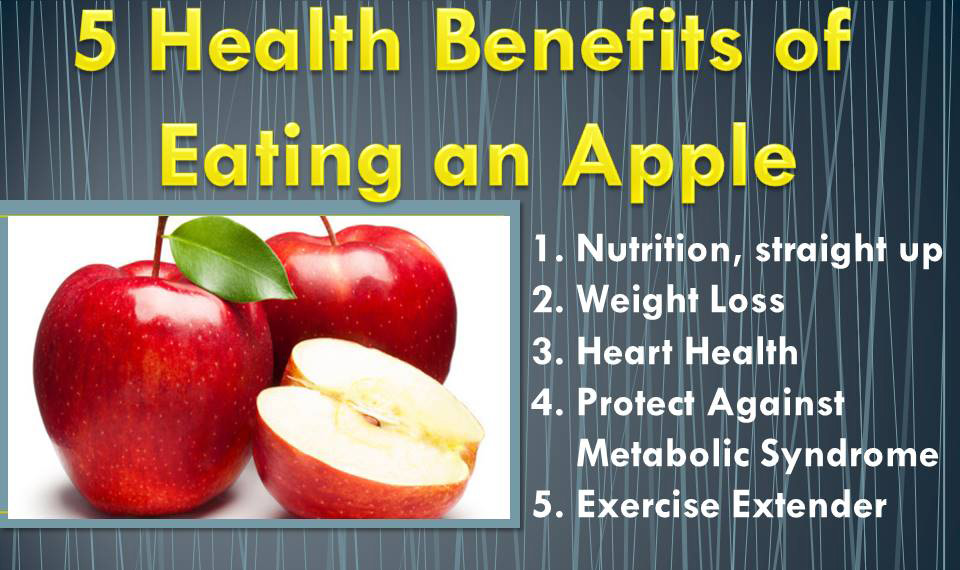 5 Health Benefits of Eating an Apple

1. Nutrition, straight up
2. Weight Loss
3. Heart Health
4. Protect Against Metabolic Syndrome
5. Exercise Extender